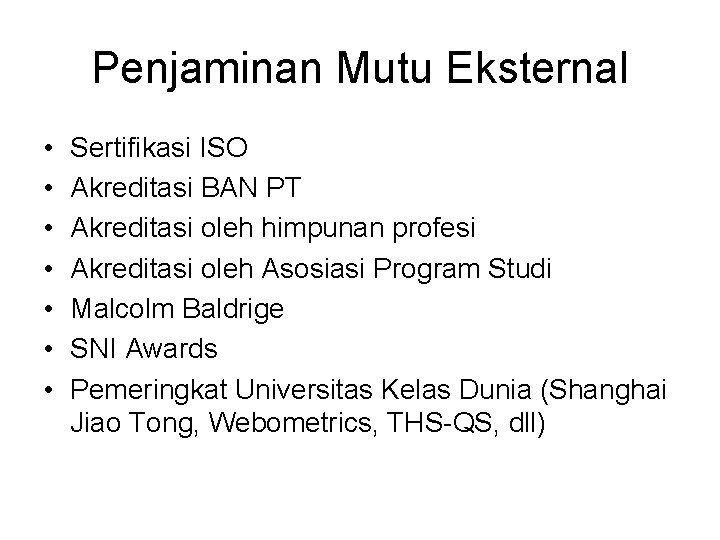 Penjaminan Mutu Eksternal

• Sertifikasi ISO
• Akreditasi BAN PT
• Akreditasi oleh himpunan profesi
• Akreditasi oleh Asosiasi Program Studi
• Malcolm Baldrige
• SNI Awards
• Pemeringkat Universitas Kelas Dunia (Shanghai Jiao Tong, Webometrics, THS-QS, dll)